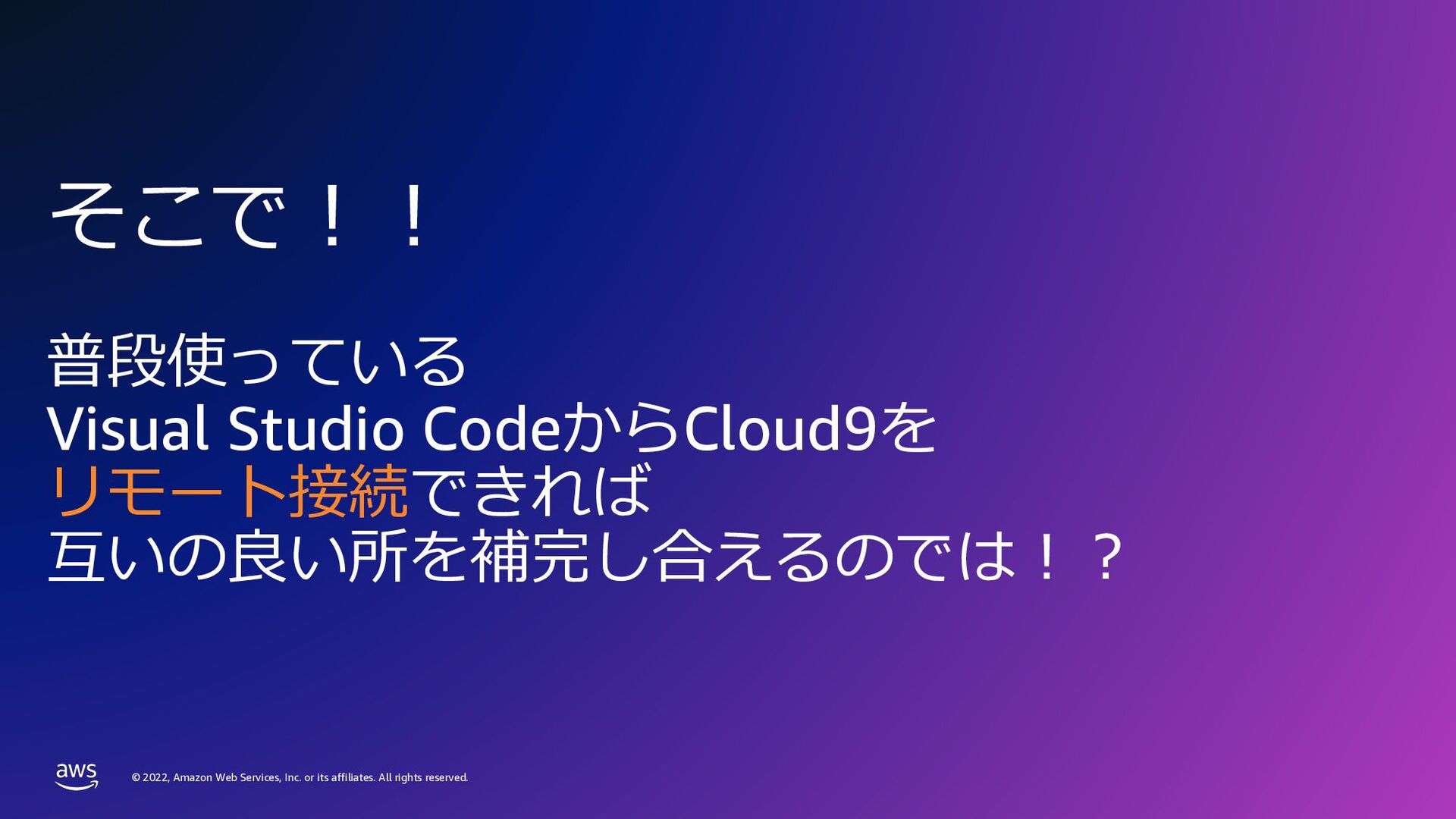 そこで！！

普段使っている
Visual Studio CodeからCloud9を
リモート接続できれば
互いの良い所を補完し合えるのでは！？

aws

© 2022, Amazon Web Services, Inc. or its affiliates. All rights reserved.